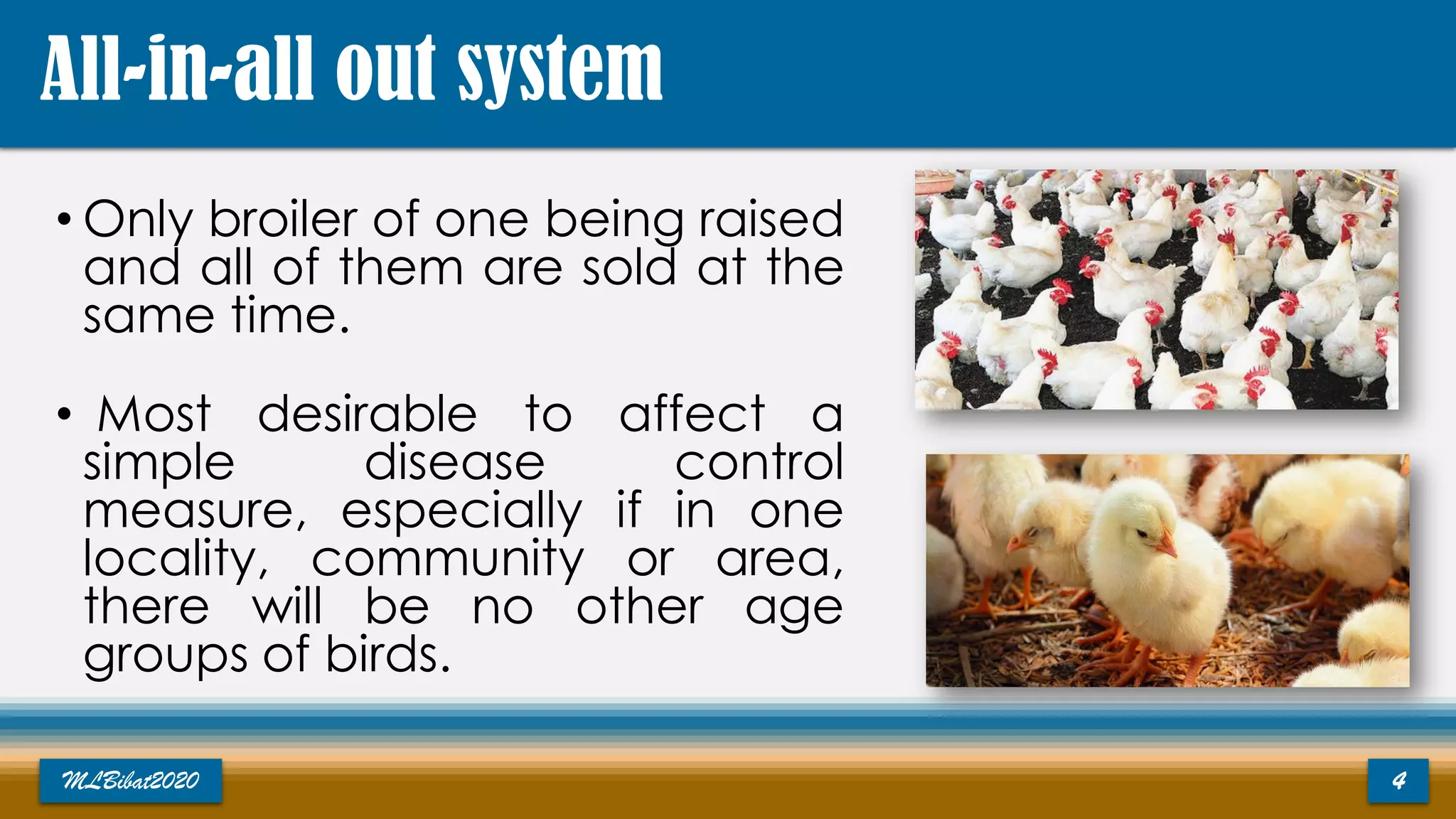 All-in-all out system

• Only broiler of one being raised and all of them are sold at the same time.

• Most desirable to affect a simple disease control measure, especially if in one locality, community or area, there will be no other age groups of birds.

MLBibat2020

4